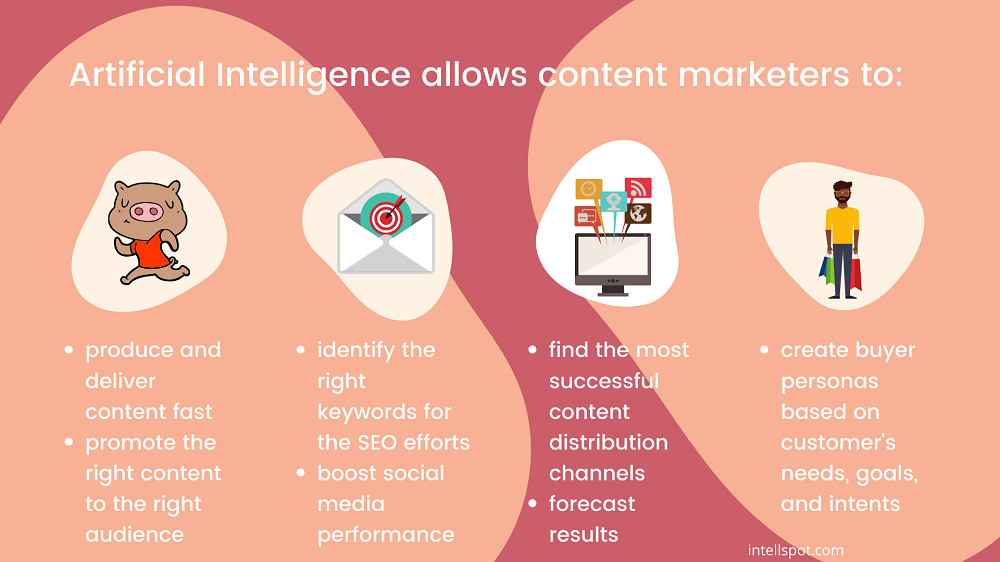 Artificial Intelligence allows content marketers to:

- produce and deliver content fast
- promote the right content to the right audience

- identify the right keywords for the SEO efforts
- boost social media performance

- find the most successful content distribution channels
- forecast results

- create buyer personas based on customer's needs, goals, and intents

intellspot.com